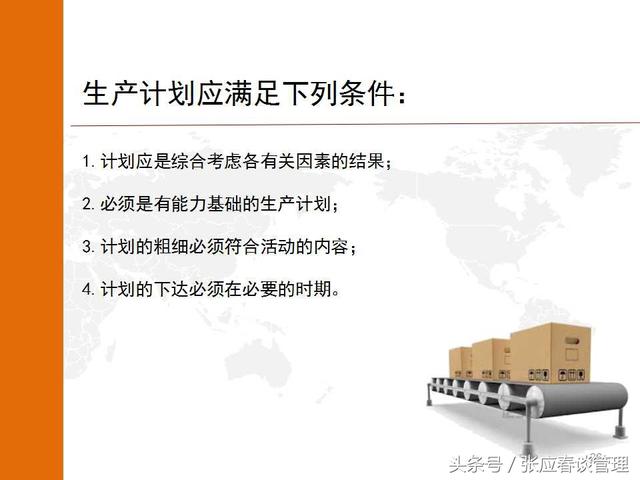 生产计划应满足下列条件：

1. 计划应是综合考虑各有关因素的结果；

2. 必须是有能力基础的生产计划；

3. 计划的粗细必须符合活动的内容；

4. 计划的下达必须在必要的时期。

头条号 / 张应春谈管理